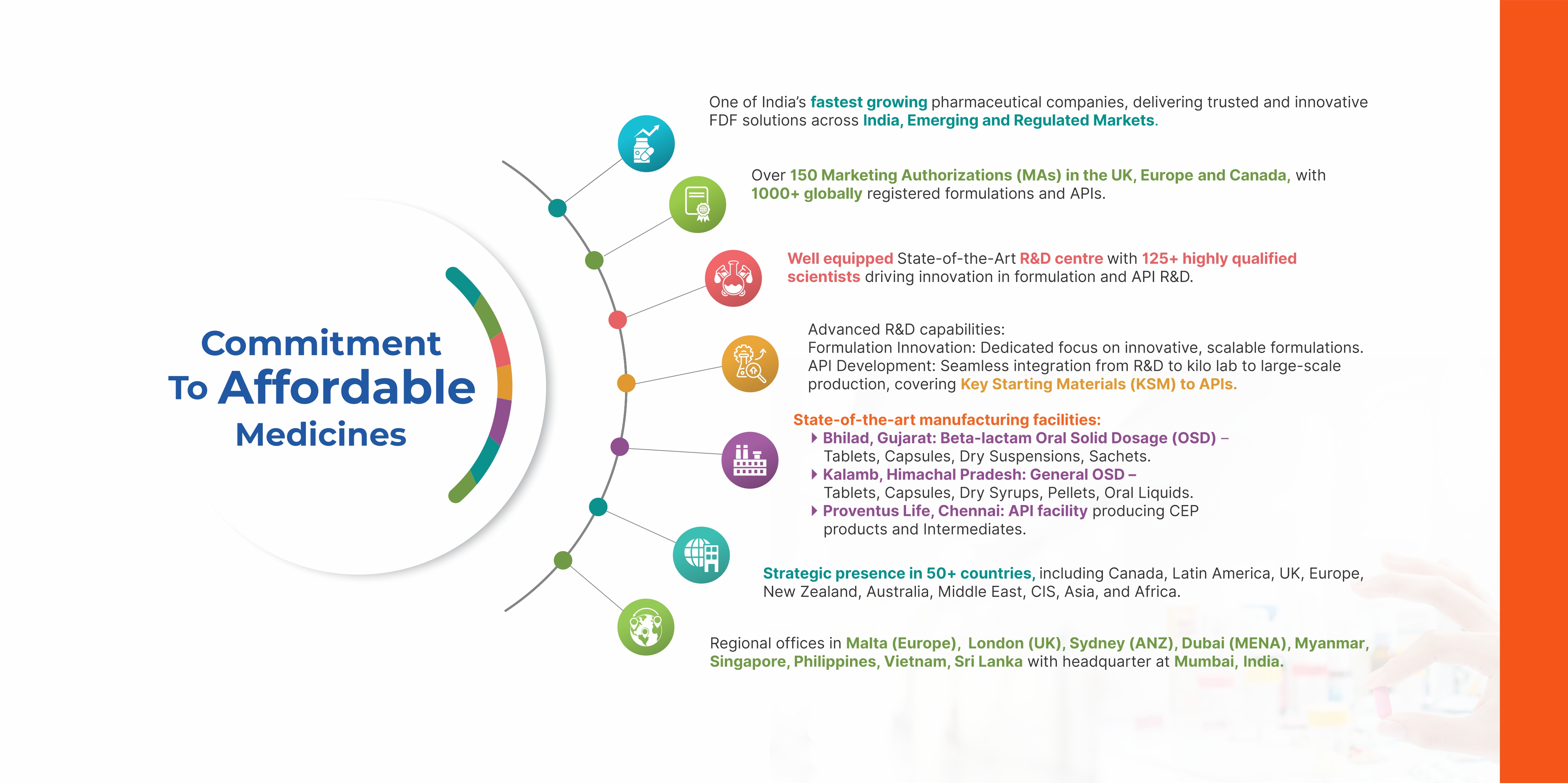 Commitment To Affordable Medicines

One of India's fastest growing pharmaceutical companies, delivering trusted and innovative FDF solutions across India, Emerging and Regulated Markets.

Over 150 Marketing Authorizations (MAs) in the UK, Europe and Canada, with 1000+ globally registered formulations and APIs.

Well equipped State-of-the-Art R&D centre with 125+ highly qualified scientists driving innovation in formulation and API R&D.

Advanced R&D capabilities:
Formulation Innovation: Dedicated focus on innovative, scalable formulations.
API Development: Seamless integration from R&D to kilo lab to large-scale production, covering Key Starting Materials (KSM) to APIs.

State-of-the-art manufacturing facilities:
Bhilad, Gujarat: Beta-lactam Oral Solid Dosage (OSD) – Tablets, Capsules, Dry Suspensions, Sachets.
Kalamb, Himachal Pradesh: General OSD – Tablets, Capsules, Dry Syrups, Pellets, Oral Liquids.
Proventus Life, Chennai: API facility producing CEP products and Intermediates.

Strategic presence in 50+ countries, including Canada, Latin America, UK, Europe, New Zealand, Australia, Middle East, CIS, Asia, and Africa.

Regional offices in Malta (Europe), London (UK), Sydney (ANZ), Dubai (MENA), Myanmar, Singapore, Philippines, Vietnam, Sri Lanka with headquarter at Mumbai, India.